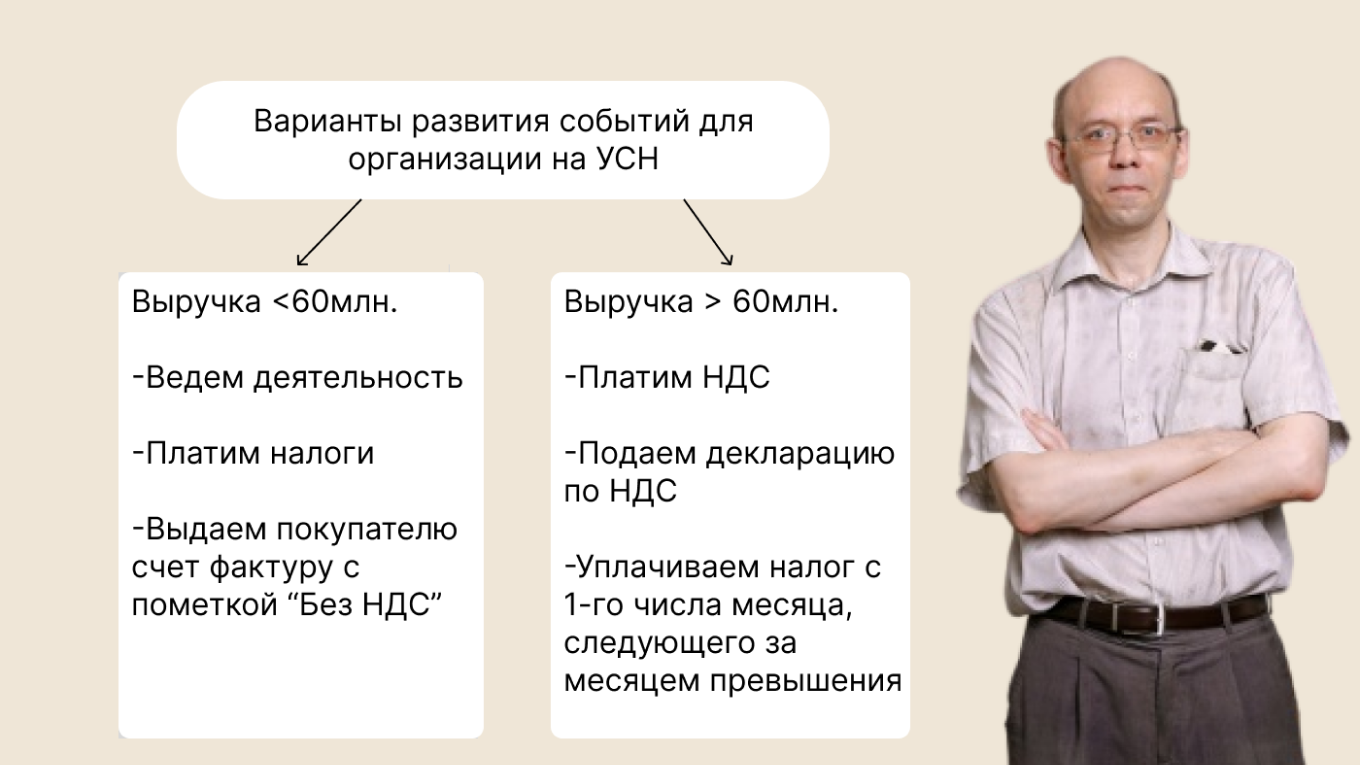 Варианты развития событий для организации на УСН

Выручка <60млн.

-Ведем деятельность

-Платим налоги

-Выдаем покупателю счет фактуру с пометкой “Без НДС”

Выручка > 60млн.

-Платим НДС

-Подаем декларацию по НДС

-Уплачиваем налог с 1-го числа месяца, следующего за месяцем превышения